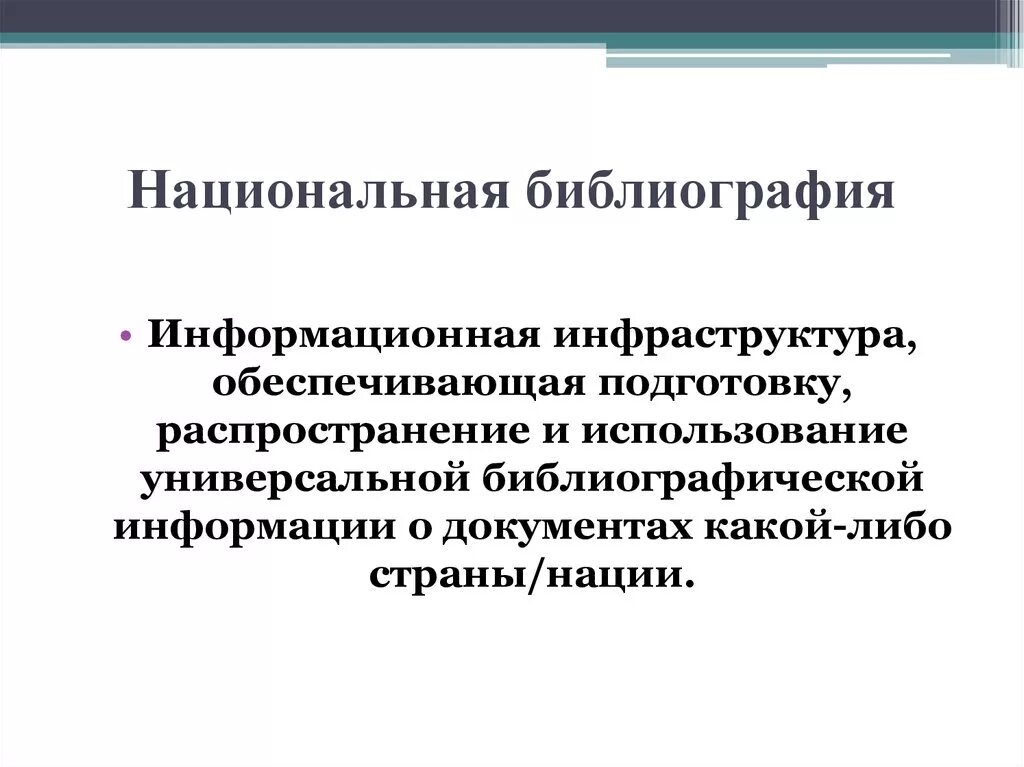 Национальная библиография

• Информационная инфраструктура, обеспечивающая подготовку, распространение и использование универсальной библиографической информации о документах какой-либо страны/нации.